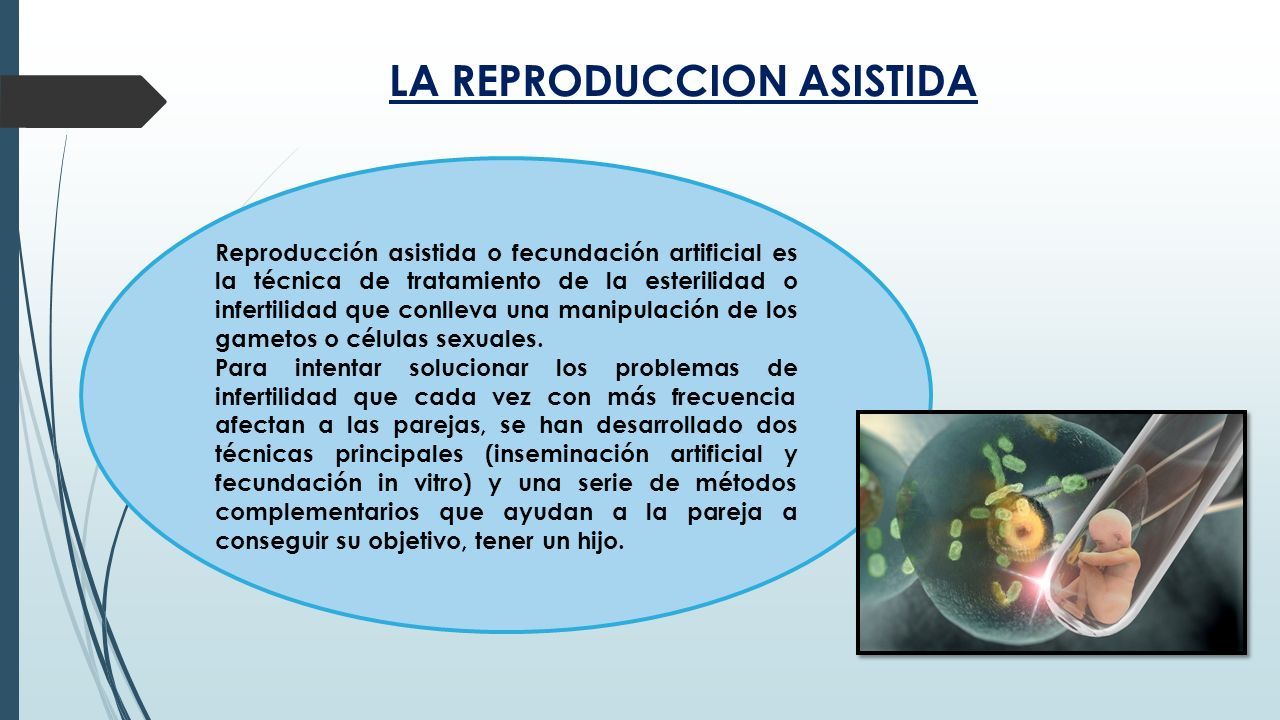 LA REPRODUCCION ASISTIDA

Reproducción asistida o fecundación artificial es la técnica de tratamiento de la esterilidad o infertilidad que conlleva una manipulación de los gametos o células sexuales.
Para intentar solucionar los problemas de infertilidad que cada vez con más frecuencia afectan a las parejas, se han desarrollado dos técnicas principales (inseminación artificial y fecundación in vitro) y una serie de métodos complementarios que ayudan a la pareja a conseguir su objetivo, tener un hijo.